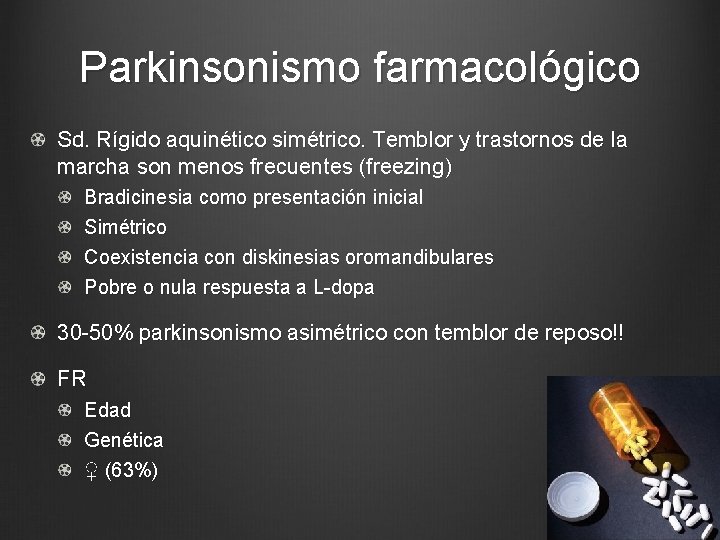 Parkinsonismo farmacológico

Sd. Rígido aquinético simétrico. Temblor y trastornos de la marcha son menos frecuentes (freezing)

Bradicinesia como presentación inicial

Simétrico

Coexistencia con diskinesias oromandibulares

Pobre o nula respuesta a L-dopa

30-50% parkinsonismo asimétrico con temblor de reposo!!

FR

Edad

Genética

♀ (63%)